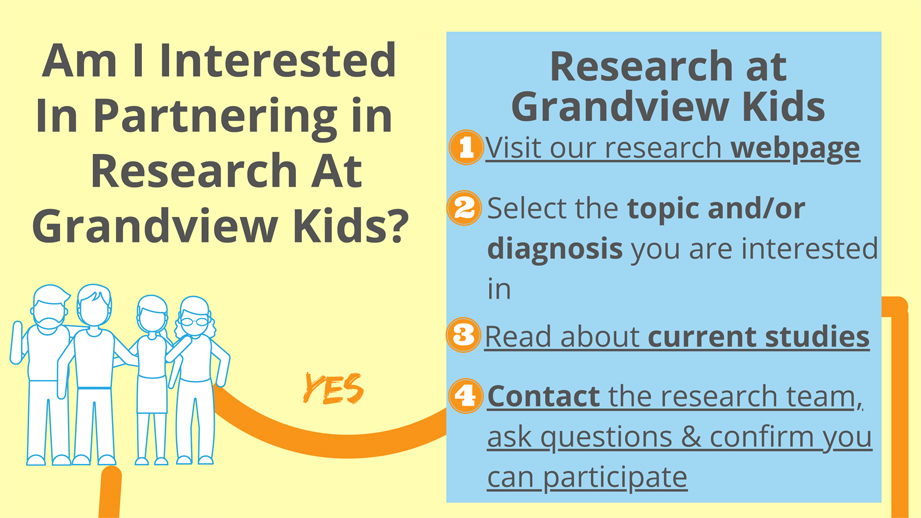 Am I Interested In Partnering in Research At Grandview Kids?

YES

Research at Grandview Kids

1 Visit our research webpage

2 Select the topic and/or diagnosis you are interested in

3 Read about current studies

4 Contact the research team, ask questions & confirm you can participate